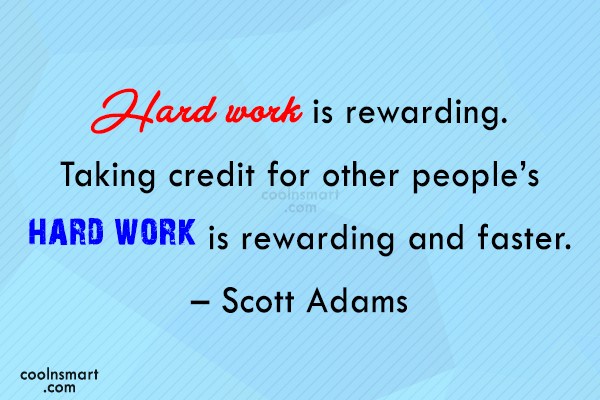 Hard work is rewarding. Taking credit for other people's HARD WORK is rewarding and faster. – Scott Adams

coolnsmart .com

coolnsmart .com